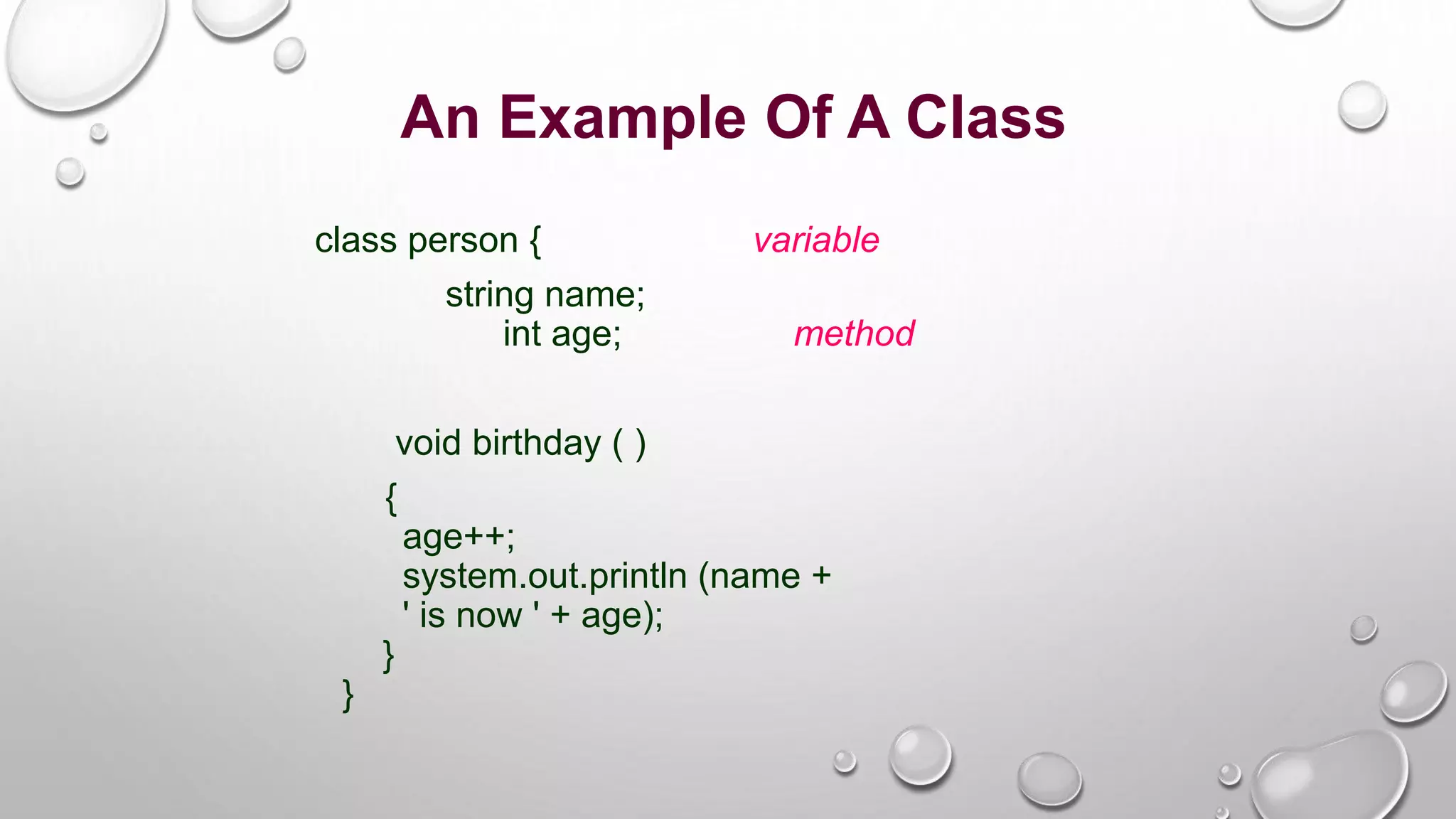 An Example Of A Class

class person {

variable

string name;
int age;

method

void birthday ( )
{
age++;
system.out.println (name + ' is now ' + age);
}
}